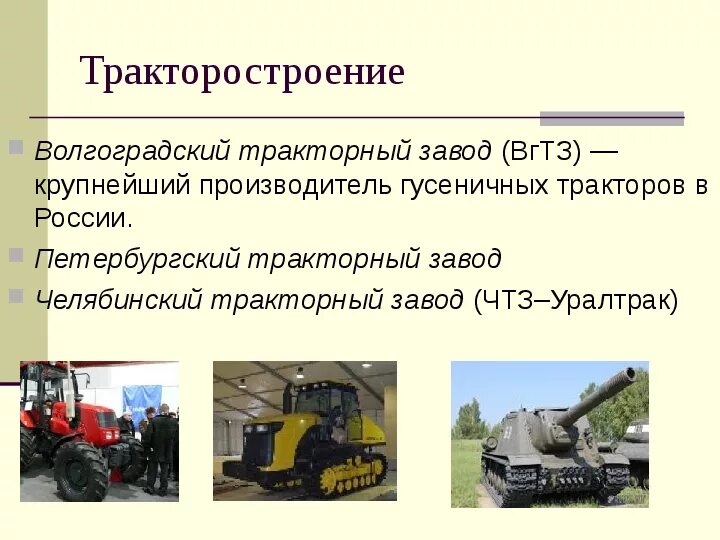 Тракторостроение

Волгоградский тракторный завод (ВгТЗ) — крупнейший производитель гусеничных тракторов в России.

Петербургский тракторный завод

Челябинский тракторный завод (ЧТЗ–Уралтрак)